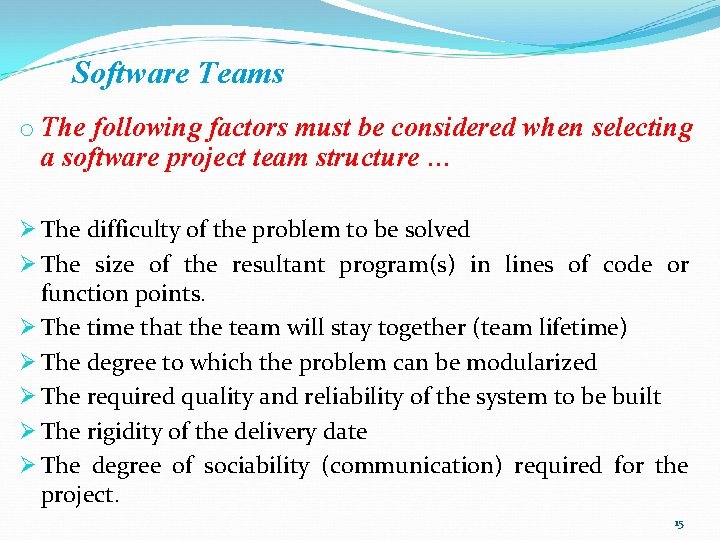 Software Teams

o The following factors must be considered when selecting a software project team structure …

➢ The difficulty of the problem to be solved
➢ The size of the resultant program(s) in lines of code or function points.
➢ The time that the team will stay together (team lifetime)
➢ The degree to which the problem can be modularized
➢ The required quality and reliability of the system to be built
➢ The rigidity of the delivery date
➢ The degree of sociability (communication) required for the project.

15